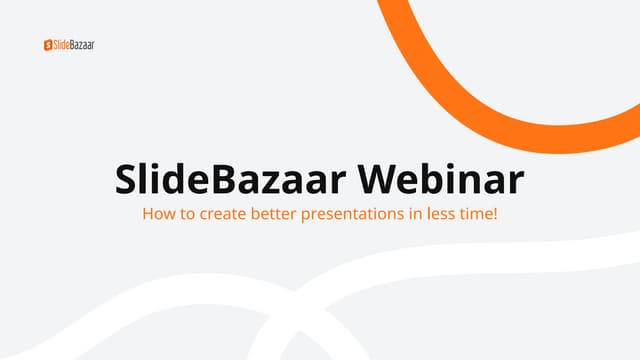 SlideBazaar

SlideBazaar Webinar

How to create better presentations in less time!